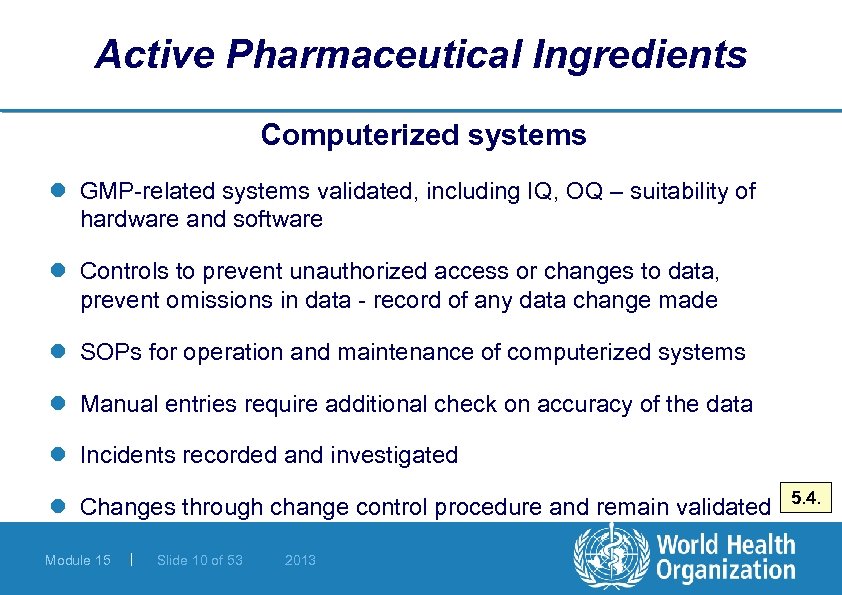 Active Pharmaceutical Ingredients

Computerized systems

GMP-related systems validated, including IQ, OQ – suitability of hardware and software

Controls to prevent unauthorized access or changes to data, prevent omissions in data - record of any data change made

SOPs for operation and maintenance of computerized systems

Manual entries require additional check on accuracy of the data

Incidents recorded and investigated

Changes through change control procedure and remain validated

5.4.

Module 15 | Slide 10 of 53 2013

World Health Organization